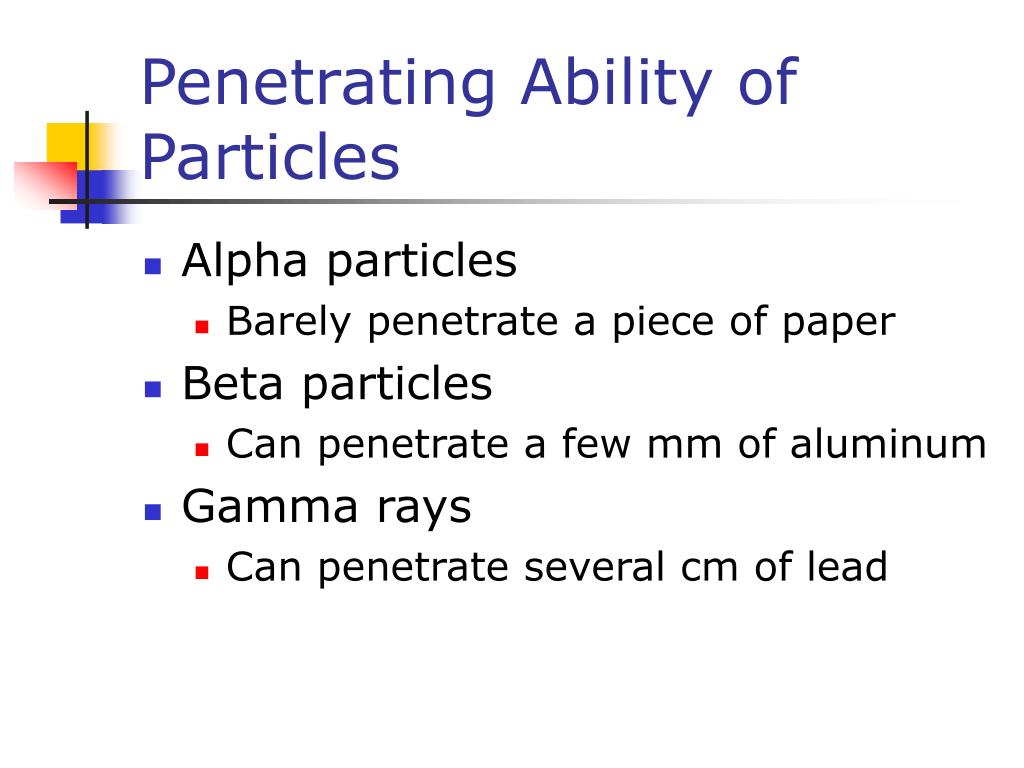 Penetrating Ability of Particles

- Alpha particles
  - Barely penetrate a piece of paper
- Beta particles
  - Can penetrate a few mm of aluminum
- Gamma rays
  - Can penetrate several cm of lead